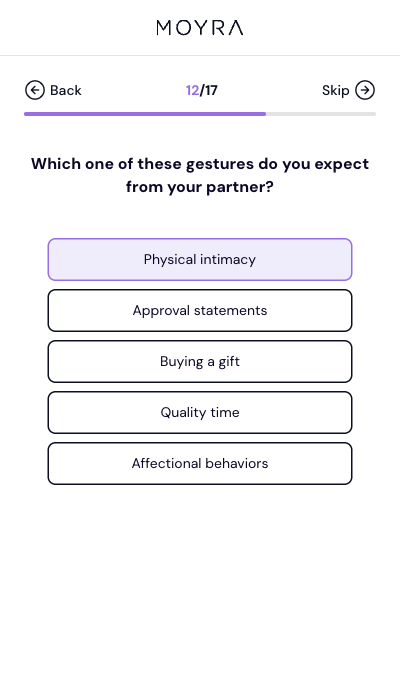 MOYRA

Back 12/17 Skip

Which one of these gestures do you expect from your partner?

Physical intimacy

Approval statements

Buying a gift

Quality time

Affectional behaviors